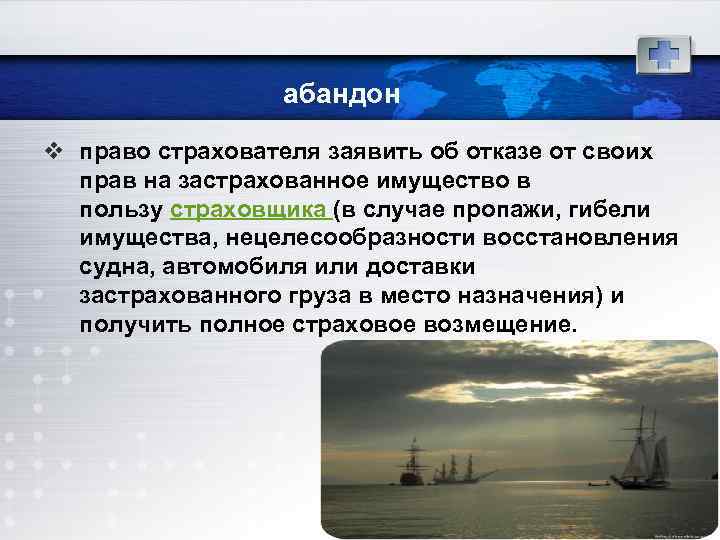 абандон

❖ право страхователя заявить об отказе от своих прав на застрахованное имущество в пользу страховщика (в случае пропажи, гибели имущества, нецелесообразности восстановления судна, автомобиля или доставки застрахованного груза в место назначения) и получить полное страховое возмещение.